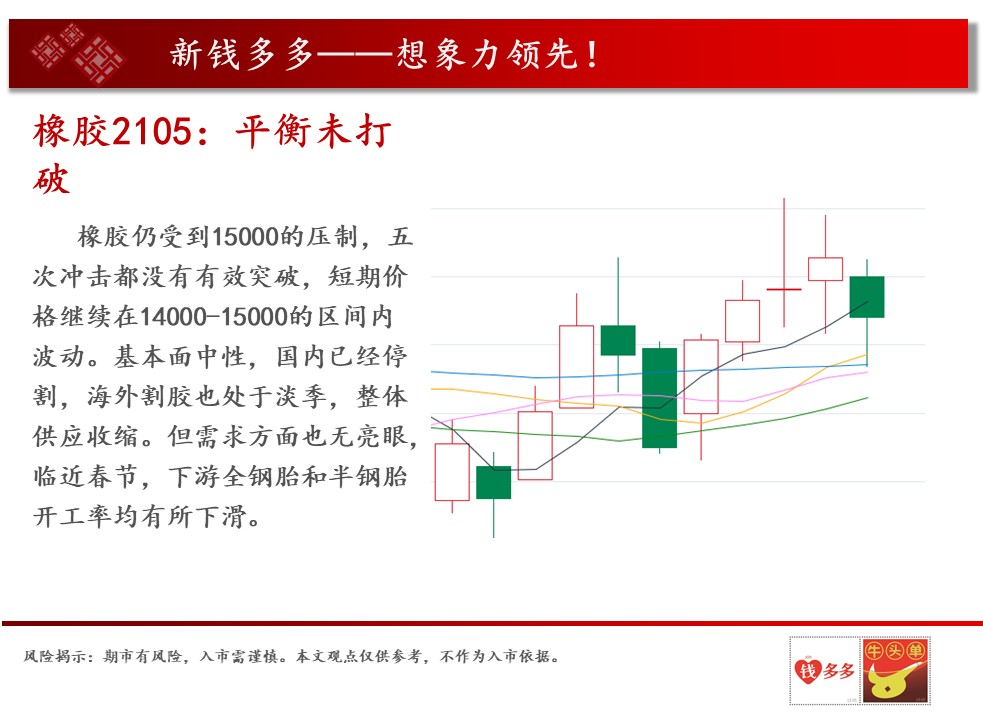 新钱多多——想象力领先！

橡胶2105：平衡未打破

橡胶仍受到15000的压制，五次冲击都没有有效突破，短期价格继续在14000-15000的区间内波动。基本面中性，国内已经停割，海外割胶也处于淡季，整体供应收缩。但需求方面也无亮眼，临近春节，下游全钢胎和半钢胎开工率均有所下滑。

风险揭示：期市有风险，入市需谨慎。本文观点仅供参考，不作为入市依据。

钱多多

牛头单